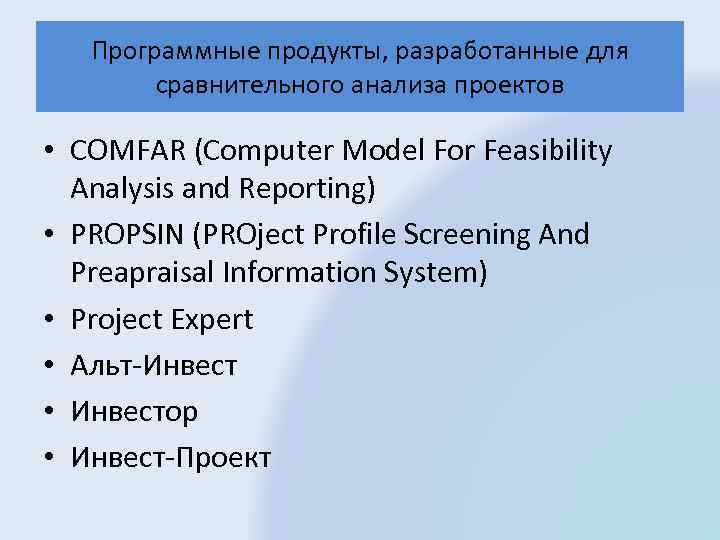 Программные продукты, разработанные для сравнительного анализа проектов

• COMFAR (Computer Model For Feasibility Analysis and Reporting)
• PROPSIN (PROject Profile Screening And Preapraisal Information System)
• Project Expert
• Альт-Инвест
• Инвестор
• Инвест-Проект